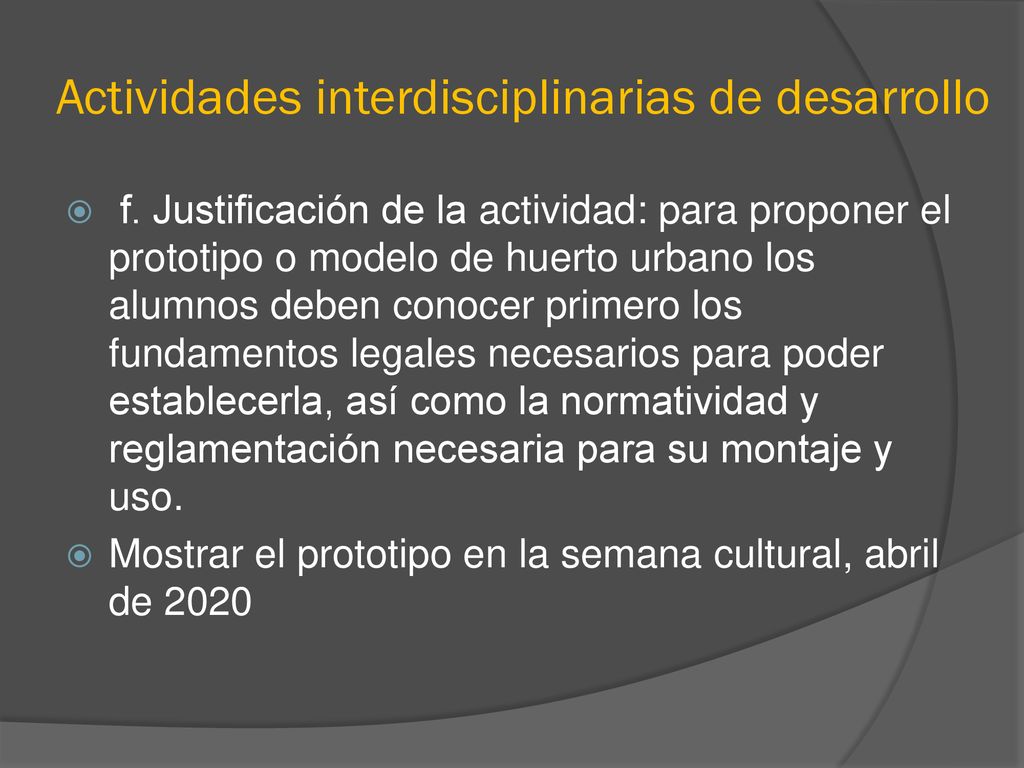 Actividades interdisciplinarias de desarrollo

f. Justificación de la actividad: para proponer el prototipo o modelo de huerto urbano los alumnos deben conocer primero los fundamentos legales necesarios para poder establecerla, así como la normatividad y reglamentación necesaria para su montaje y uso.

Mostrar el prototipo en la semana cultural, abril de 2020